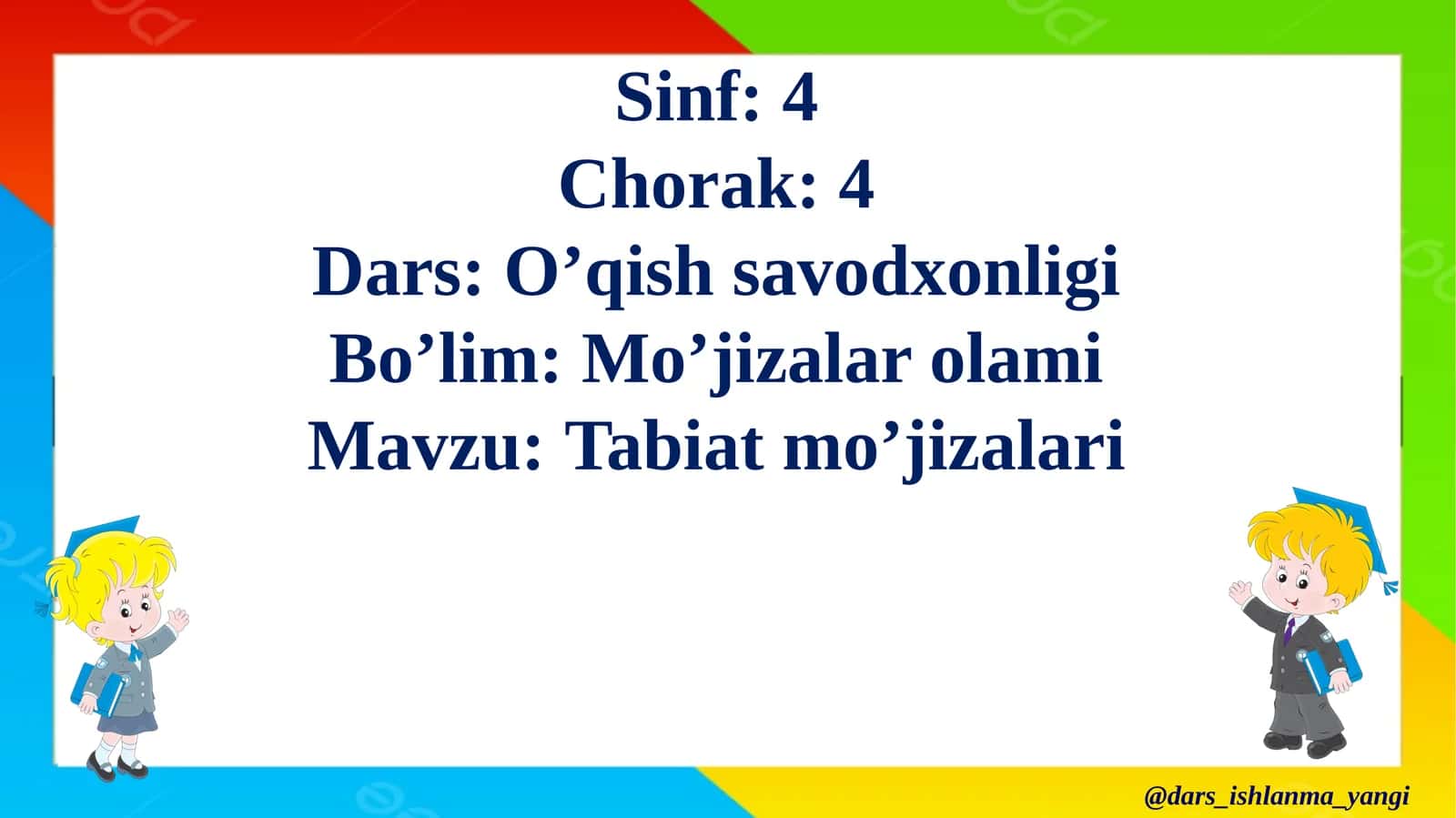 Sinf: 4
Chorak: 4
Dars: O’qish savodxonligi
Bo’lim: Mo’jizalar olami
Mavzu: Tabiat mo’jizalari

@dars_ishlanma_yangi